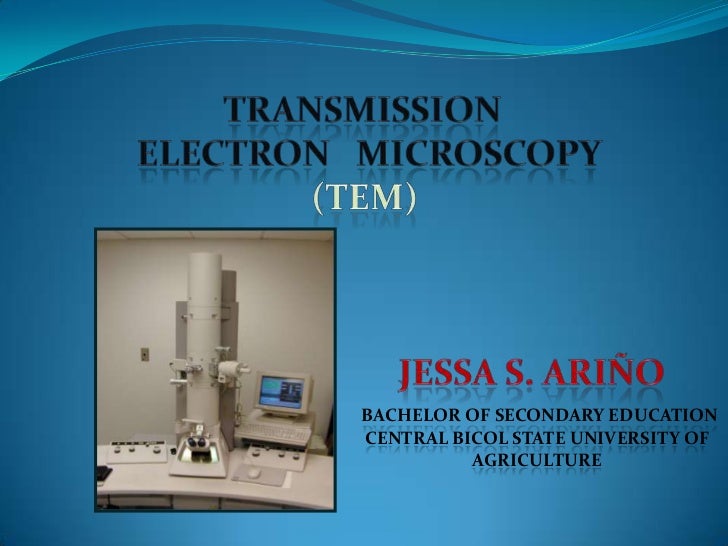 TRANSMISSION
ELECTRON MICROSCOPY
(TEM)

JESSA S. ARIÑO

BACHELOR OF SECONDARY EDUCATION
CENTRAL BICOL STATE UNIVERSITY OF AGRICULTURE